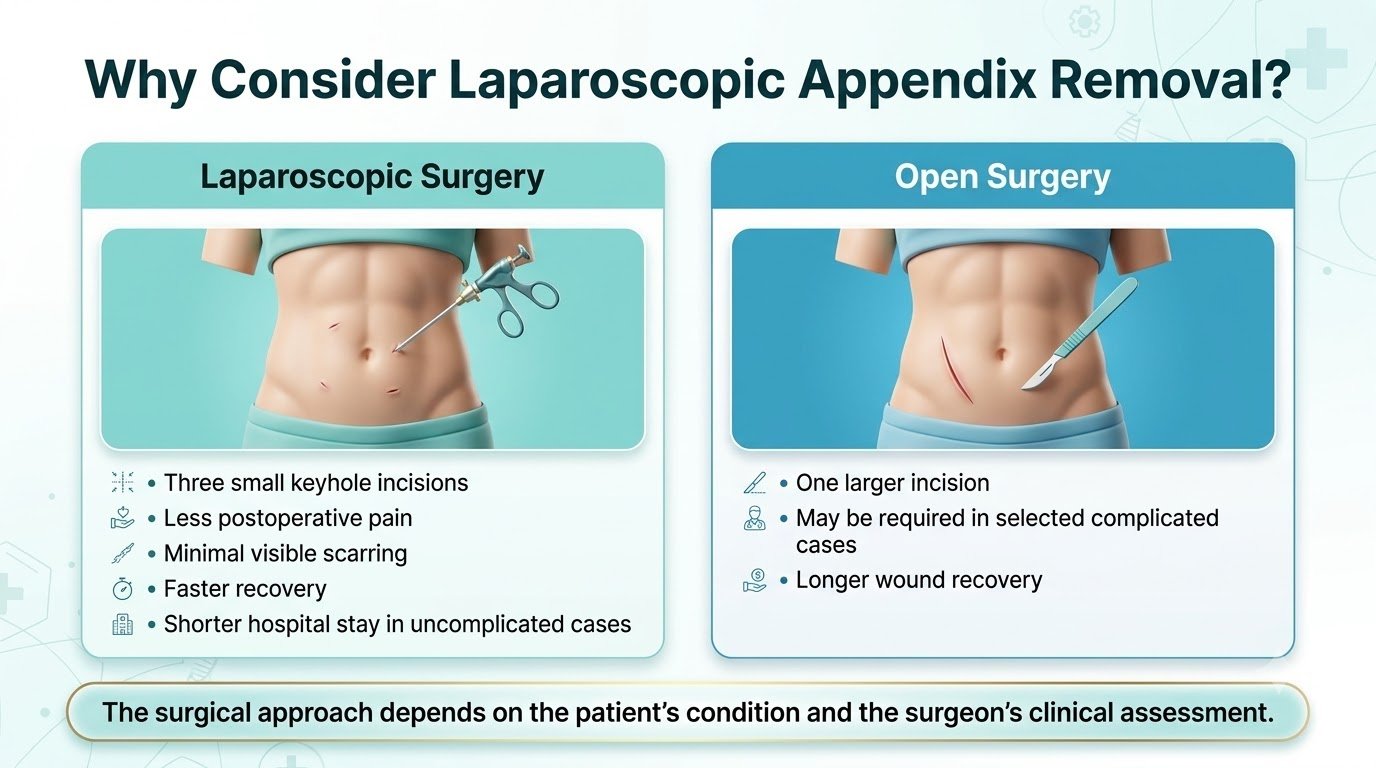 Why Consider Laparoscopic Appendix Removal?

Laparoscopic Surgery

• Three small keyhole incisions
• Less postoperative pain
• Minimal visible scarring
• Faster recovery
• Shorter hospital stay in uncomplicated cases

Open Surgery

• One larger incision
• May be required in selected complicated cases
• Longer wound recovery

The surgical approach depends on the patient's condition and the surgeon's clinical assessment.